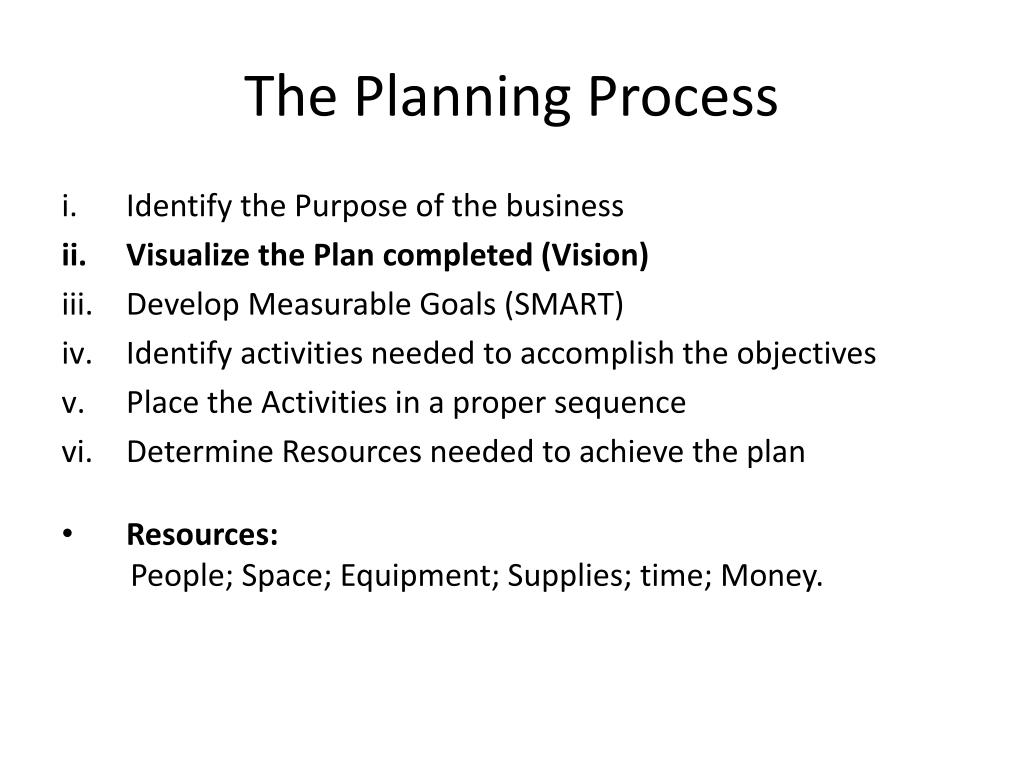 The Planning Process

i. Identify the Purpose of the business
ii. Visualize the Plan completed (Vision)
iii. Develop Measurable Goals (SMART)
iv. Identify activities needed to accomplish the objectives
v. Place the Activities in a proper sequence
vi. Determine Resources needed to achieve the plan

• Resources:
People; Space; Equipment; Supplies; time; Money.